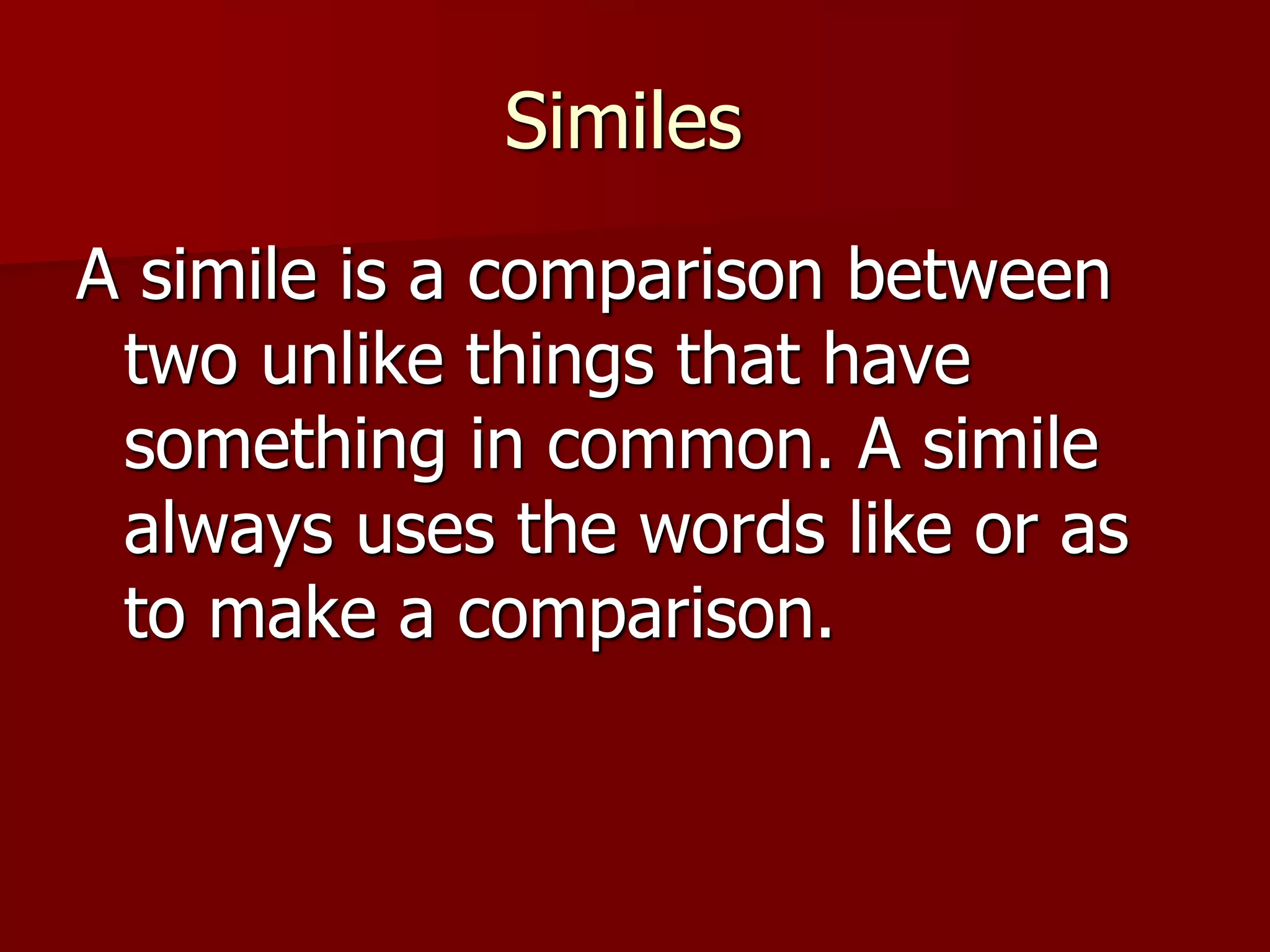 Similes

A simile is a comparison between two unlike things that have something in common. A simile always uses the words like or as to make a comparison.